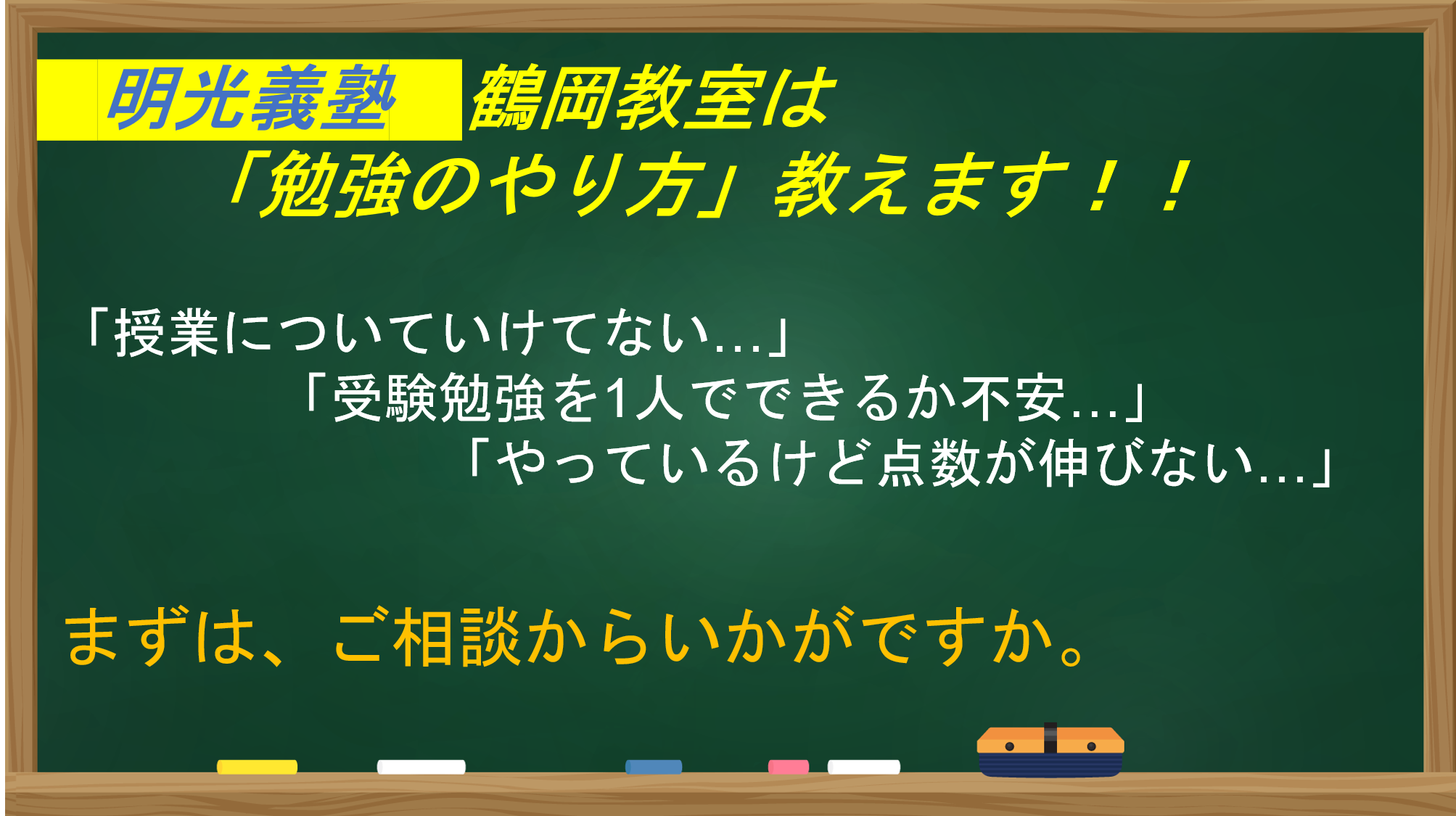 明光義塾 鶴岡教室は
「勉強のやり方」教えます！！

「授業についていけてない…」
「受験勉強を1人でできるか不安…」
「やっているけど点数が伸びない…」

まずは、ご相談からいかがですか。